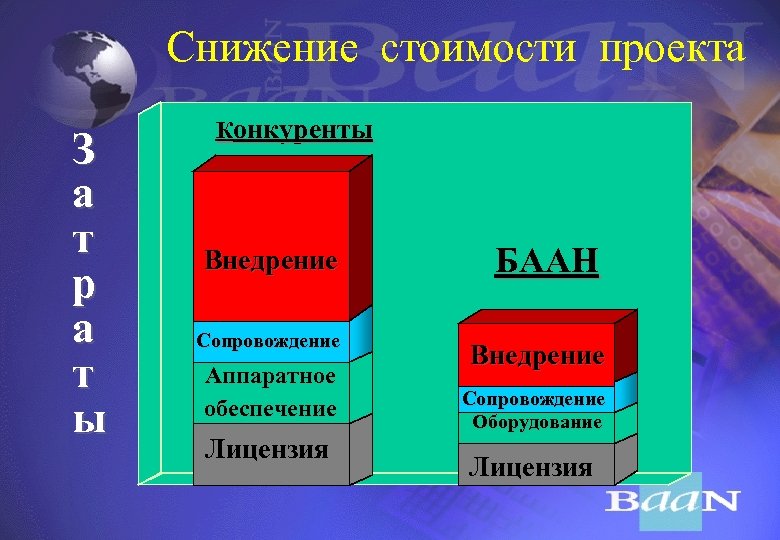 Снижение стоимости проекта

Затраты

Конкуренты

Внедрение

Сопровождение

Аппаратное обеспечение

Лицензия

БААН

Внедрение

Сопровождение

Оборудование

Лицензия

BaaN